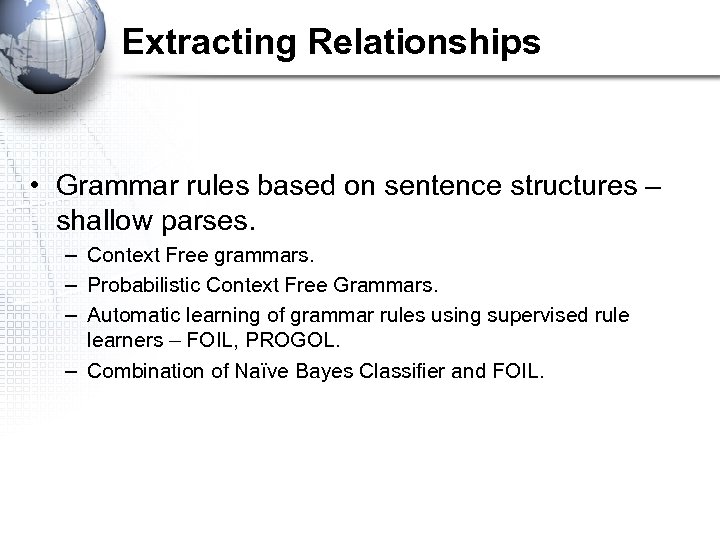 Extracting Relationships

• Grammar rules based on sentence structures – shallow parses.
– Context Free grammars.
– Probabilistic Context Free Grammars.
– Automatic learning of grammar rules using supervised rule learners – FOIL, PROGOL.
– Combination of Naïve Bayes Classifier and FOIL.